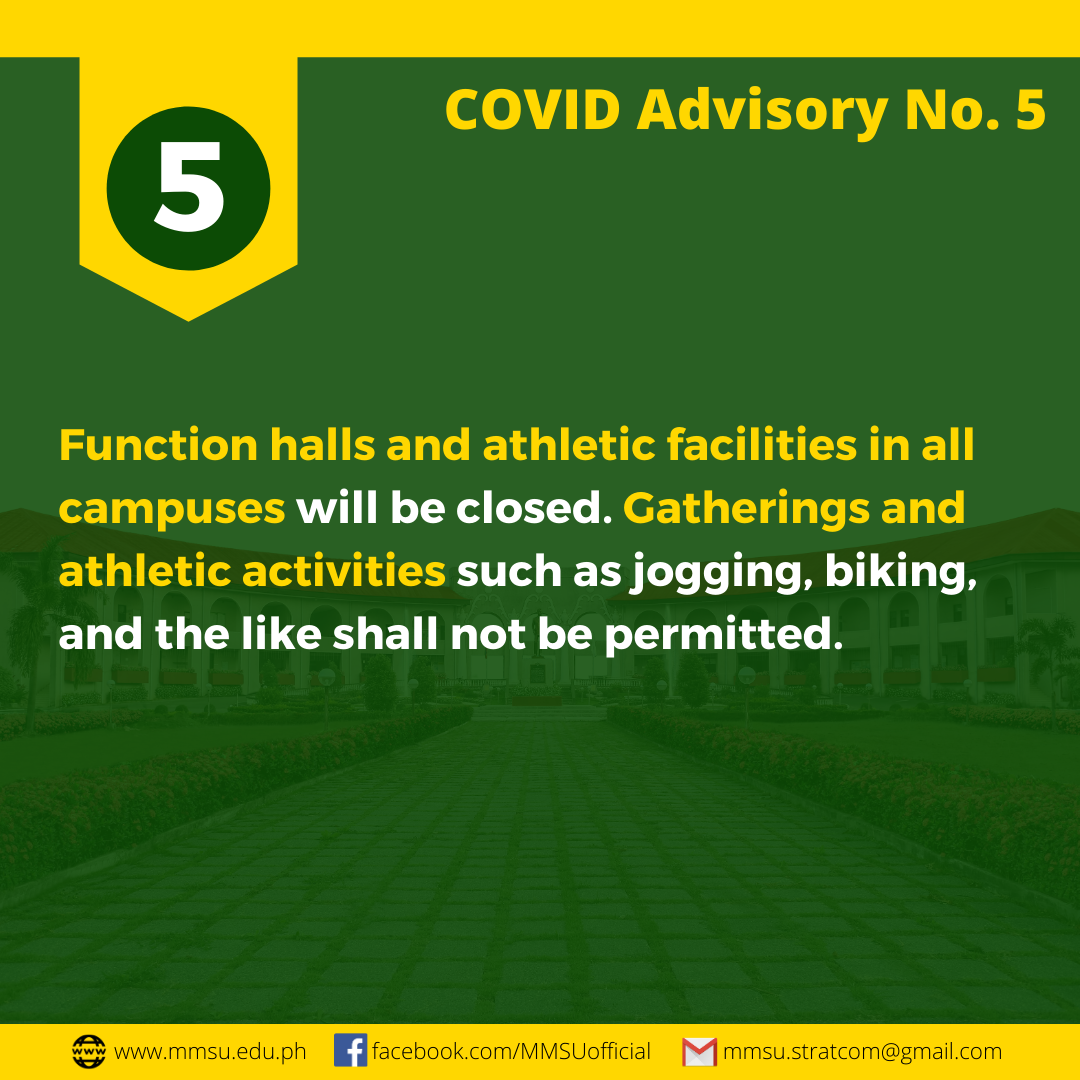 5

COVID Advisory No. 5

Function halls and athletic facilities in all campuses will be closed. Gatherings and athletic activities such as jogging, biking, and the like shall not be permitted.

www.mmsu.edu.ph facebook.com/MMSUofficial mmsu.stratcom@gmail.com